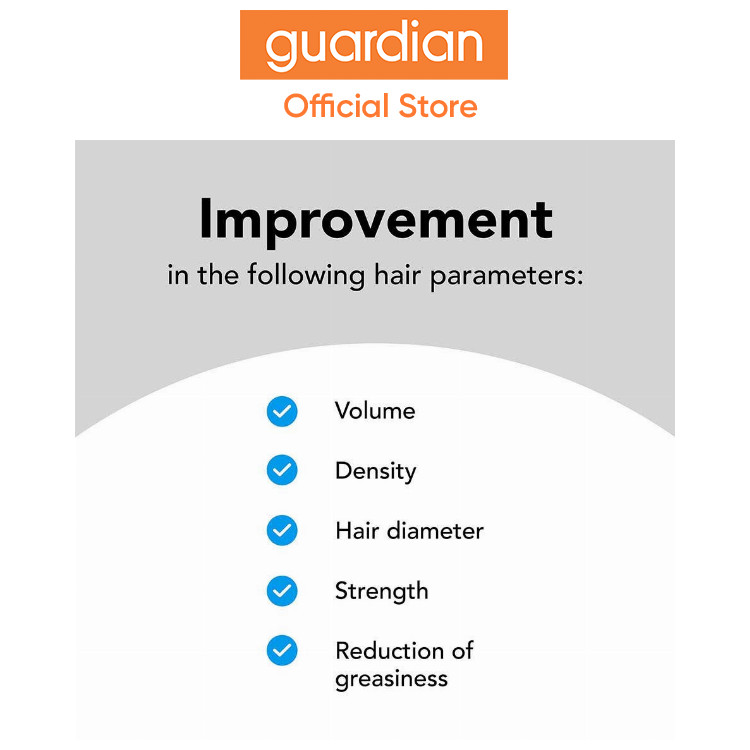 guardian
Official Store

Improvement
in the following hair parameters:

Volume

Density

Hair diameter

Strength

Reduction of greasiness